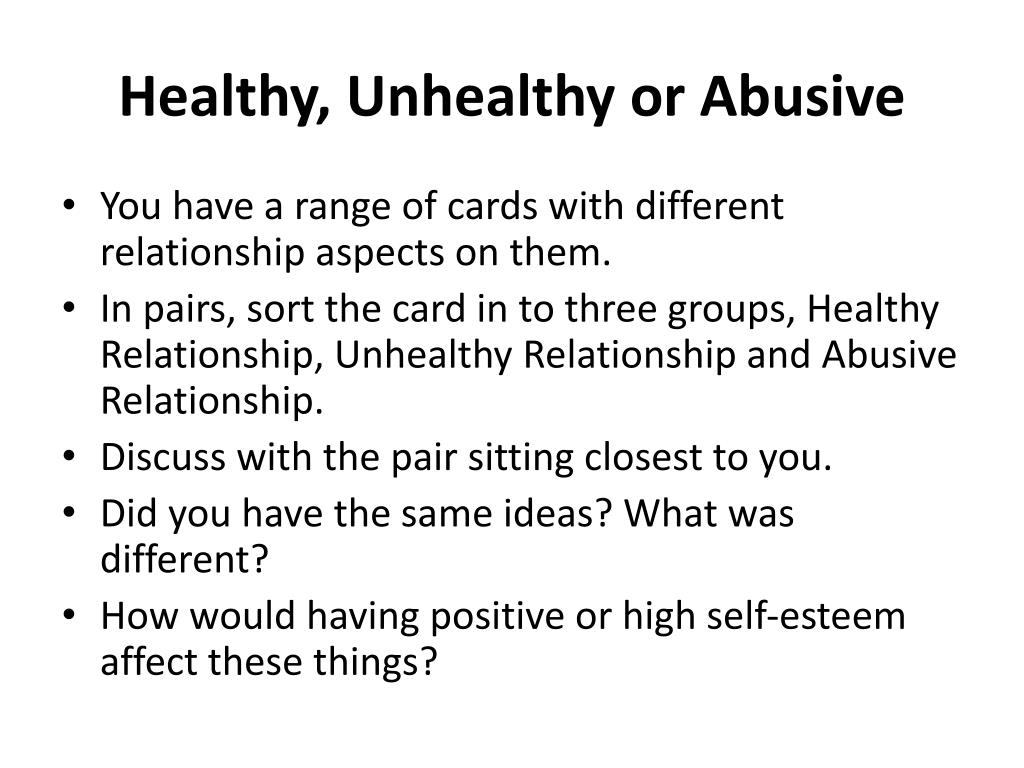 Healthy, Unhealthy or Abusive

• You have a range of cards with different relationship aspects on them.
• In pairs, sort the card in to three groups, Healthy Relationship, Unhealthy Relationship and Abusive Relationship.
• Discuss with the pair sitting closest to you.
• Did you have the same ideas? What was different?
• How would having positive or high self-esteem affect these things?